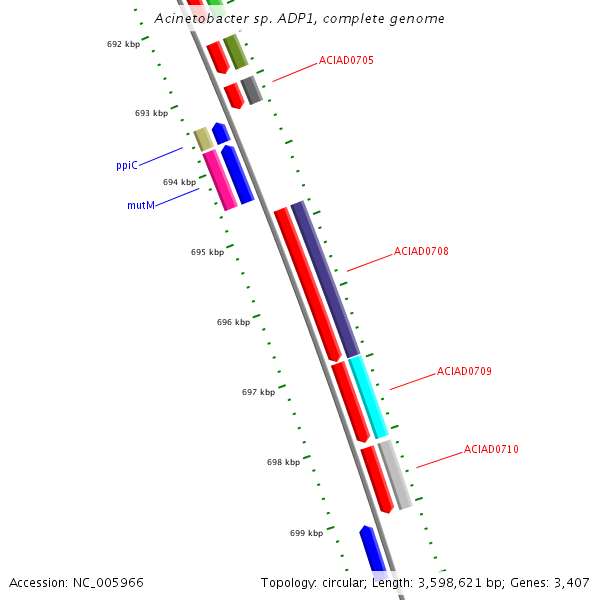 Acinetobacter sp. ADP1, complete genome

692 kbp
ACIAD0705
693 kbp
ppiC
694 kbp
mutM
695 kbp
ACIAD0708
696 kbp
ACIAD0709
697 kbp
ACIAD0710
698 kbp
699 kbp

Accession: NC_005966
Topology: circular; Length: 3,598,621 bp; Genes: 3,407